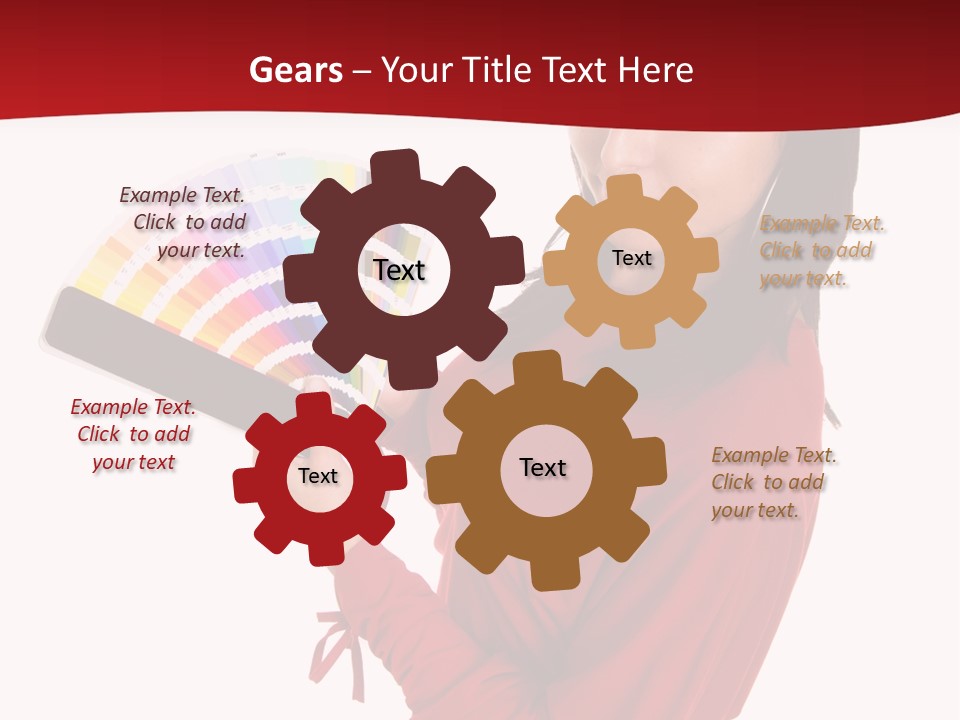 Gears – Your Title Text Here

Example Text. Click to add your text.

Text

Text

Example Text. Click to add your text.

Example Text. Click to add your text

Text

Text

Example Text. Click to add your text.